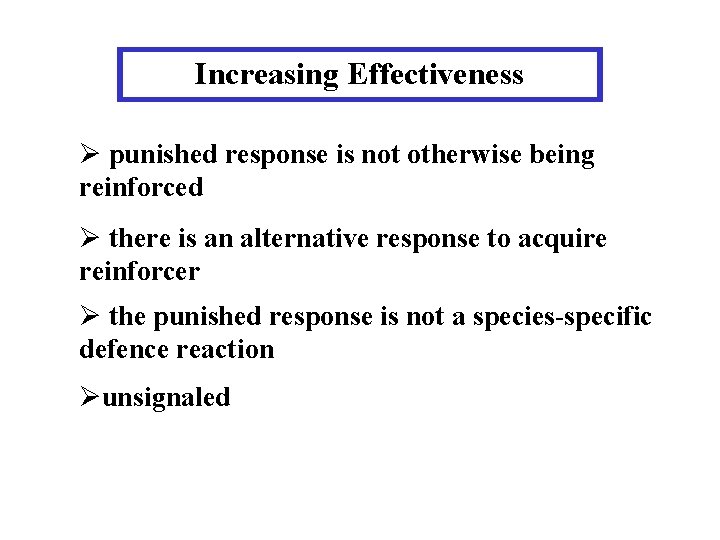 Increasing Effectiveness

➢ punished response is not otherwise being reinforced

➢ there is an alternative response to acquire reinforcer

➢ the punished response is not a species-specific defence reaction

➢unsignaled